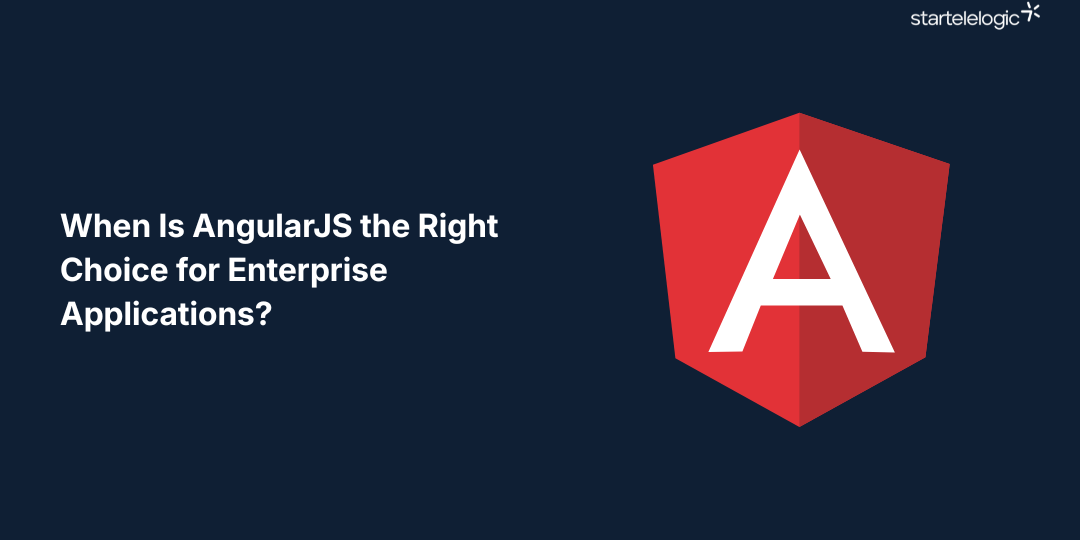 startelelogic

When Is AngularJS the Right Choice for Enterprise Applications?

A